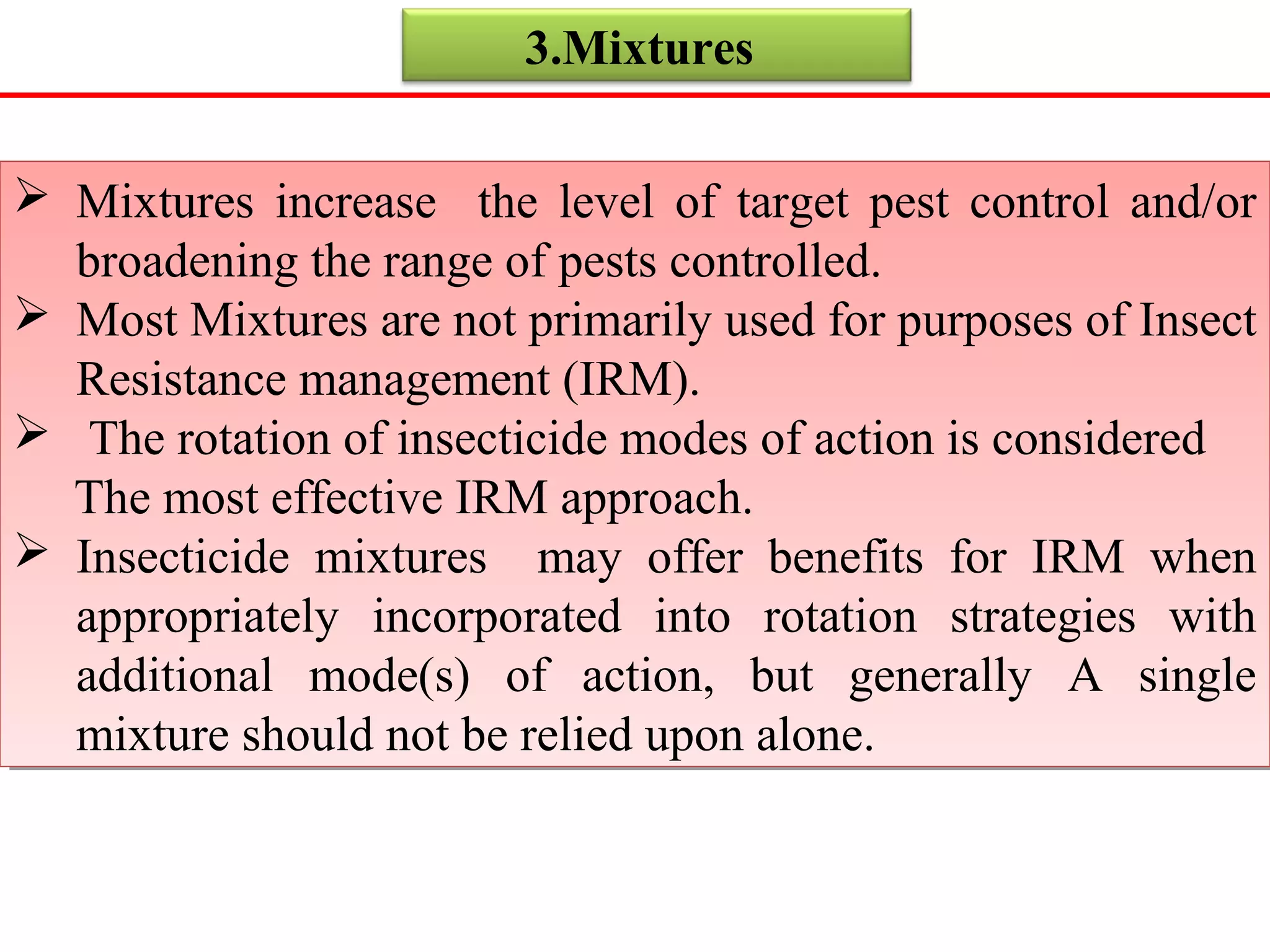 3.Mixtures

➢ Mixtures increase the level of target pest control and/or broadening the range of pests controlled.

➢ Most Mixtures are not primarily used for purposes of Insect Resistance management (IRM).

➢ The rotation of insecticide modes of action is considered The most effective IRM approach.

➢ Insecticide mixtures may offer benefits for IRM when appropriately incorporated into rotation strategies with additional mode(s) of action, but generally A single mixture should not be relied upon alone.